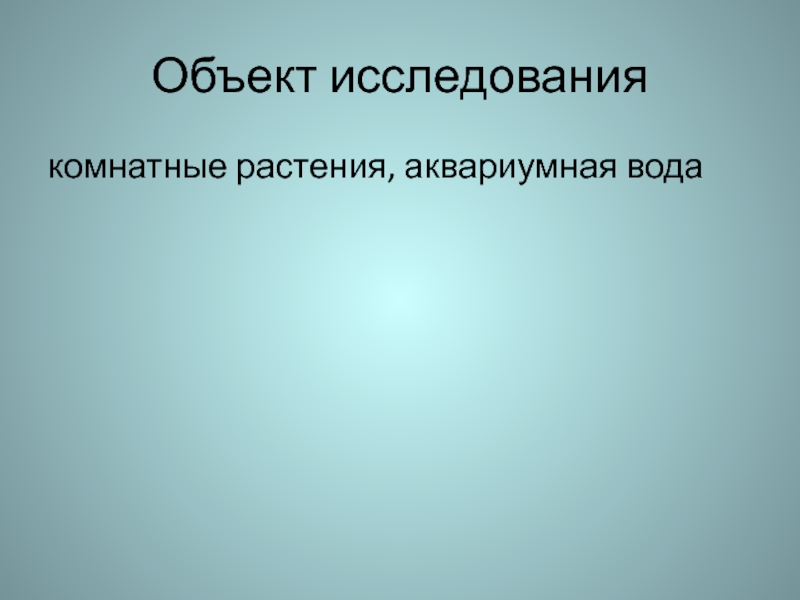 Объект исследования

комнатные растения, аквариумная вода